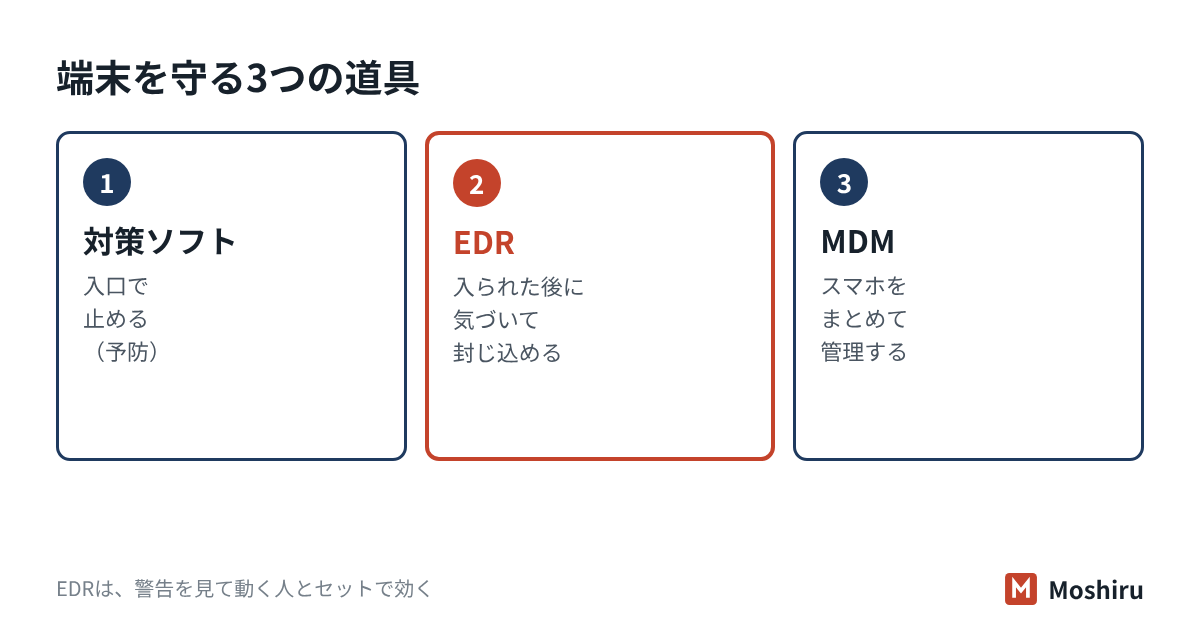 端末を守る3つの道具

1

対策ソフト

入口で
止める
（予防）

2

EDR

入られた後に
気づいて
封じ込める

3

MDM

スマホを
まとめて
管理する

EDRは、警告を見て動く人とセットで効く

Moshiru